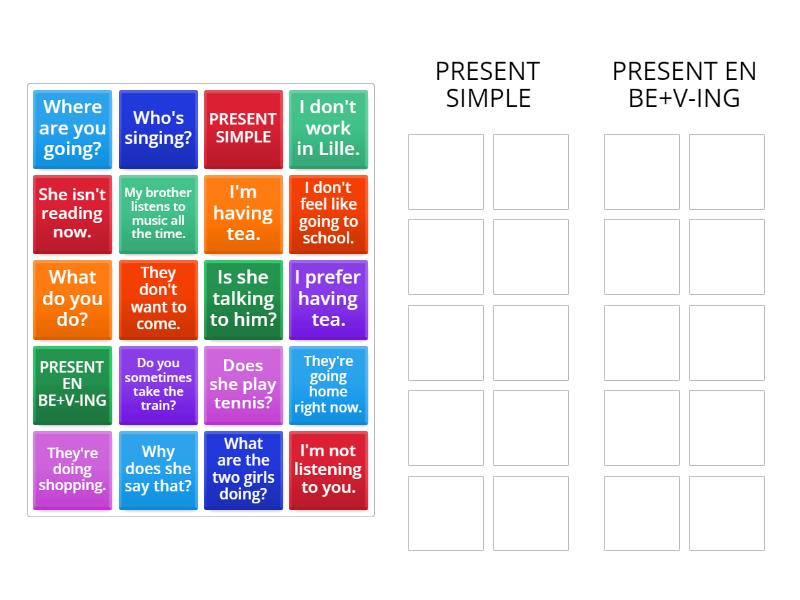 Where are you going?

Who's singing?

PRESENT SIMPLE

I don't work in Lille.

She isn't reading now.

My brother listens to music all the time.

I'm having tea.

I don't feel like going to school.

What do you do?

They don't want to come.

Is she talking to him?

I prefer having tea.

PRESENT EN BE+V-ING

Do you sometimes take the train?

Does she play tennis?

They're going home right now.

They're doing shopping.

Why does she say that?

What are the two girls doing?

I'm not listening to you.

PRESENT SIMPLE

PRESENT EN BE+V-ING